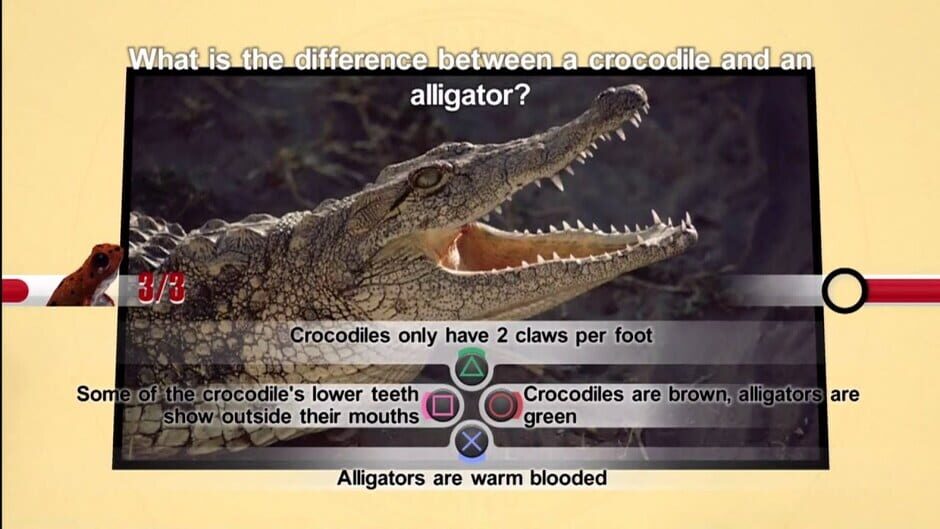 What is the difference between a crocodile and an alligator?

3/3

Crocodiles only have 2 claws per foot

Some of the crocodile's lower teeth show outside their mouths

Crocodiles are brown, alligators are green

Alligators are warm blooded